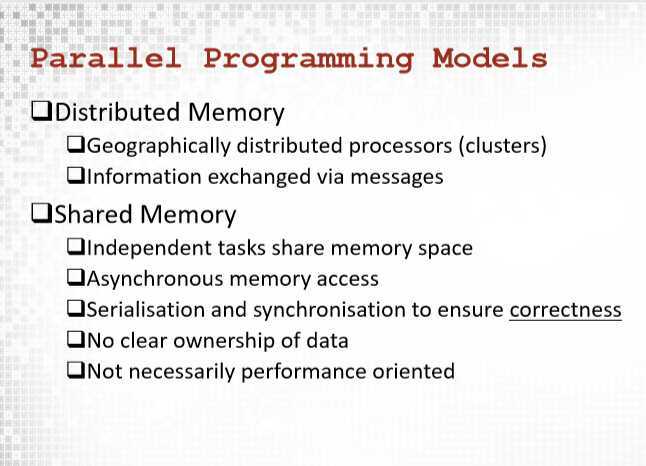 Parallel Programming Models

❑Distributed Memory

❑Geographically distributed processors (clusters)

❑Information exchanged via messages

❑Shared Memory

❑Independent tasks share memory space

❑Asynchronous memory access

❑Serialisation and synchronisation to ensure correctness

❑No clear ownership of data

❑Not necessarily performance oriented